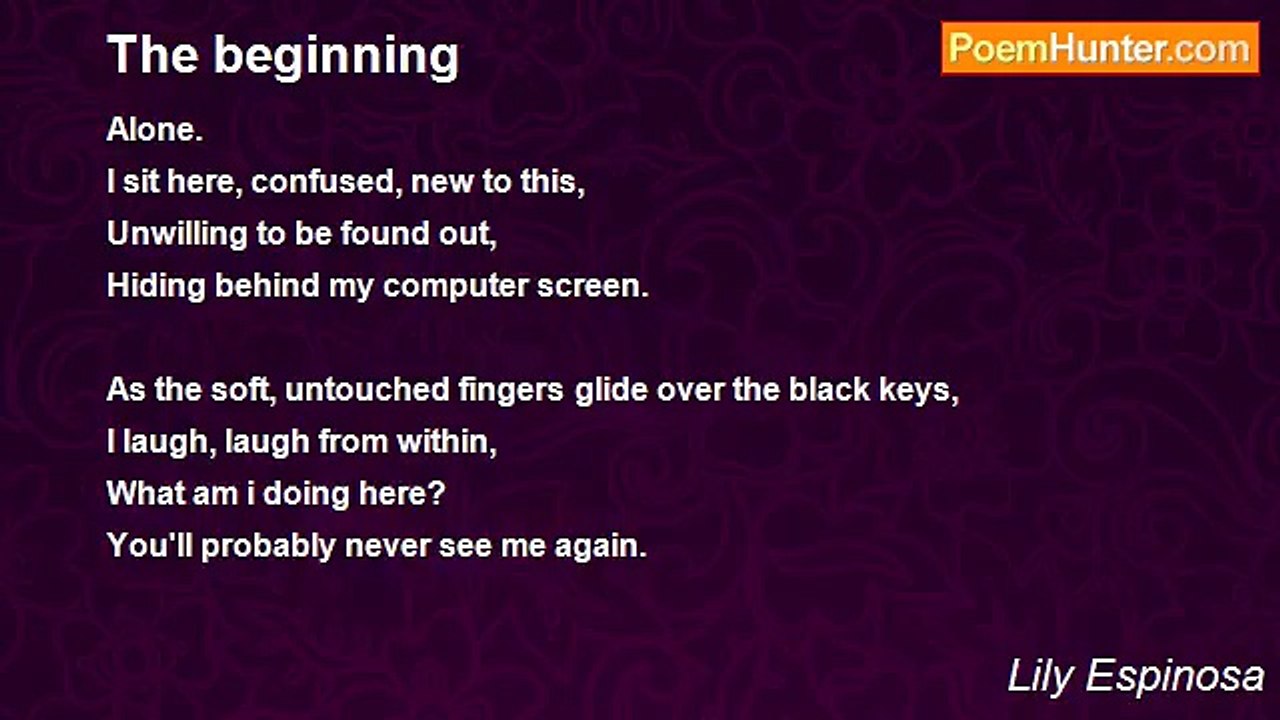 The beginning

PoemHunter.com

Alone.
I sit here, confused, new to this,
Unwilling to be found out,
Hiding behind my computer screen.

As the soft, untouched fingers glide over the black keys,
I laugh, laugh from within,
What am i doing here?
You'll probably never see me again.

Lily Espinosa